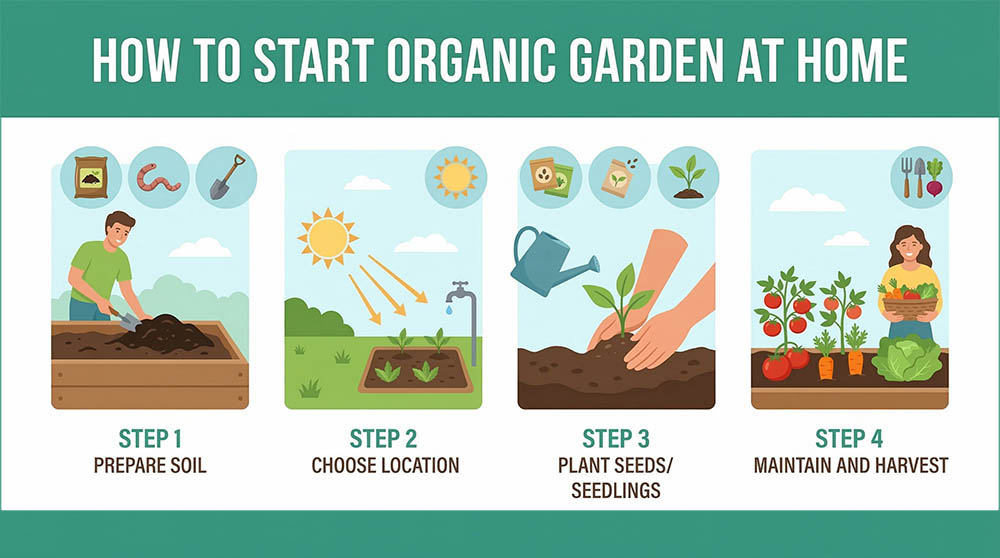 HOW TO START ORGANIC GARDEN AT HOME

STEP 1
PREPARE SOIL

STEP 2
CHOOSE LOCATION

STEP 3
PLANT SEEDS/ SEEDLINGS

STEP 4
MAINTAIN AND HARVEST